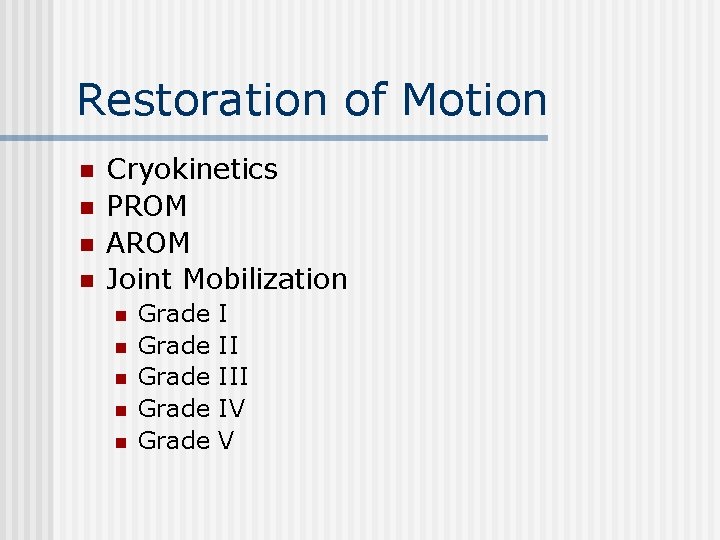 Restoration of Motion

- Cryokinetics
- PROM
- AROM
- Joint Mobilization
  - Grade I
  - Grade II
  - Grade III
  - Grade IV
  - Grade V